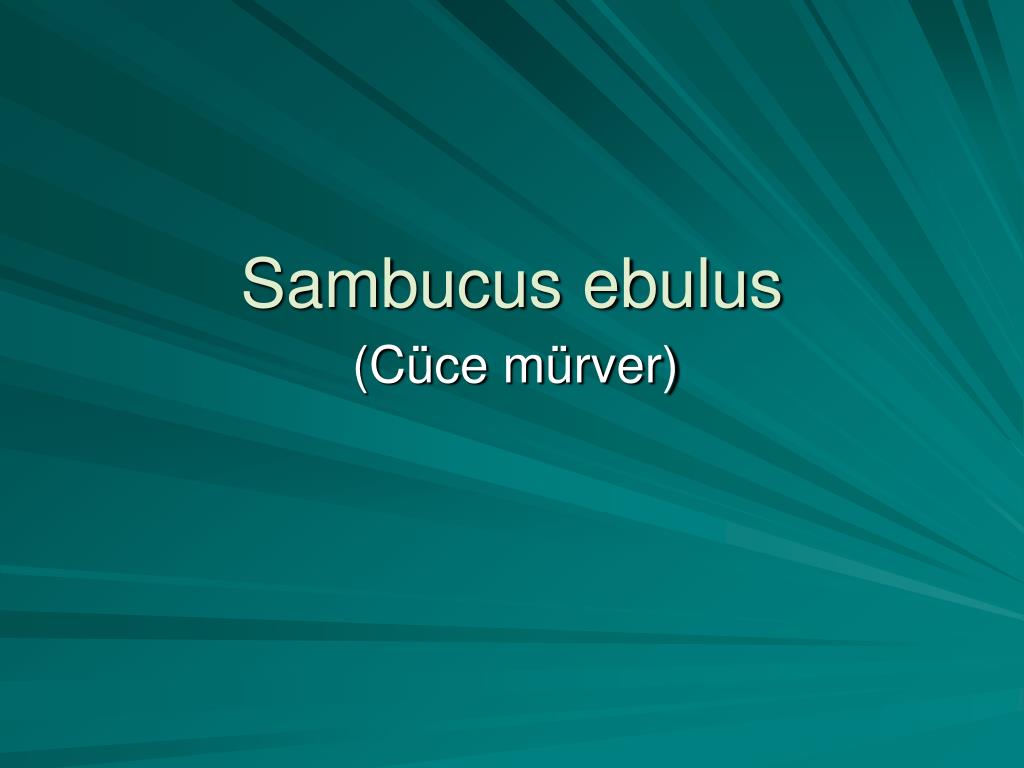 Sambucus ebulus
(Cüce mürver)